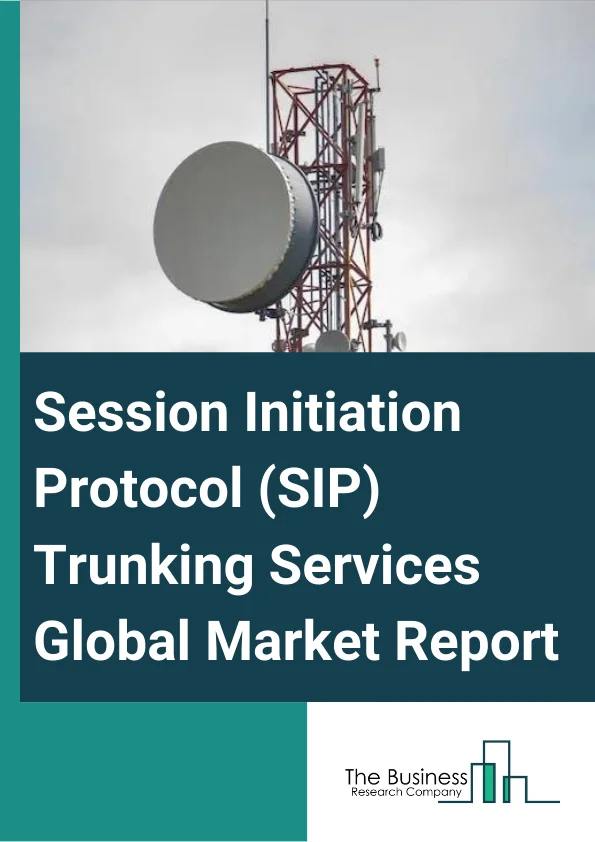 Session Initiation Protocol (SIP) Trunking Services Global Market Report

The Business
Research Company